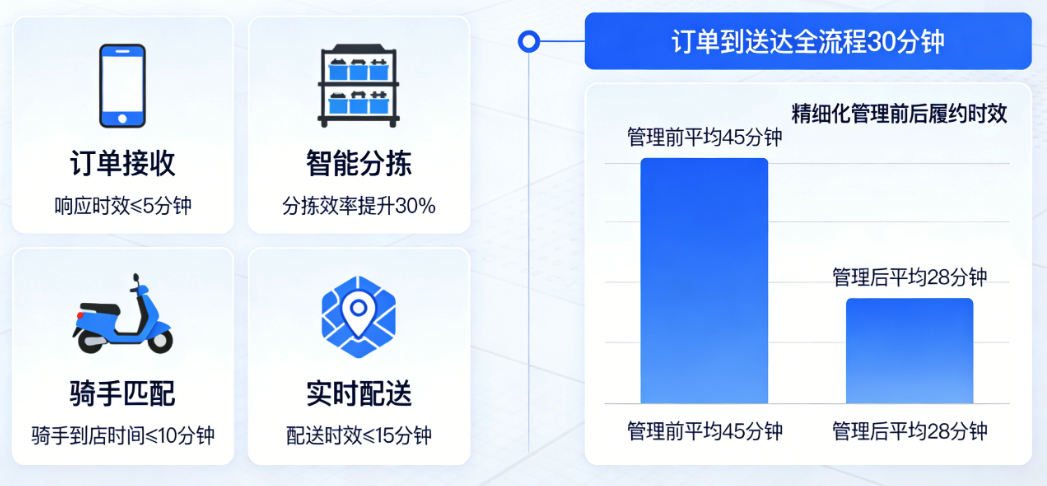 订单接收
响应时效≤5分钟

智能分拣
分拣效率提升30%

骑手匹配
骑手到店时间≤10分钟

实时配送
配送时效≤15分钟

订单到送达全流程30分钟

精细化管理前后履约时效

管理前平均45分钟

管理后平均28分钟

管理前平均45分钟

管理后平均28分钟